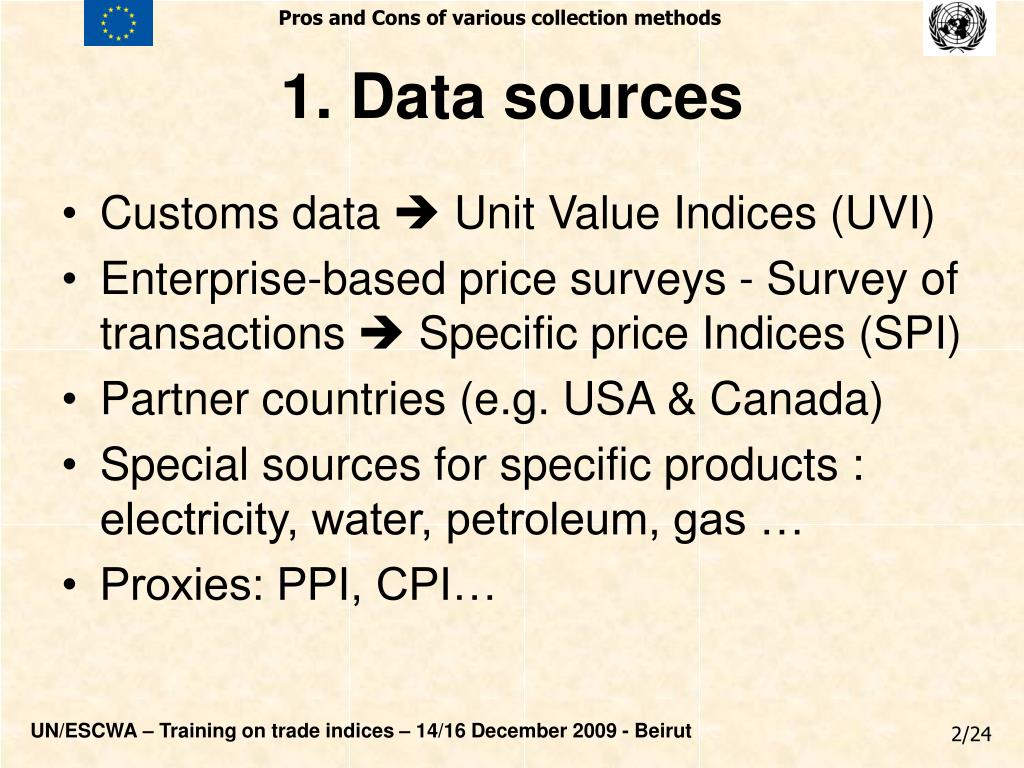 Pros and Cons of various collection methods

1. Data sources

• Customs data ➔ Unit Value Indices (UVI)
• Enterprise-based price surveys - Survey of transactions ➔ Specific price Indices (SPI)
• Partner countries (e.g. USA & Canada)
• Special sources for specific products : electricity, water, petroleum, gas …
• Proxies: PPI, CPI…

UN/ESCWA – Training on trade indices – 14/16 December 2009 - Beirut

2/24